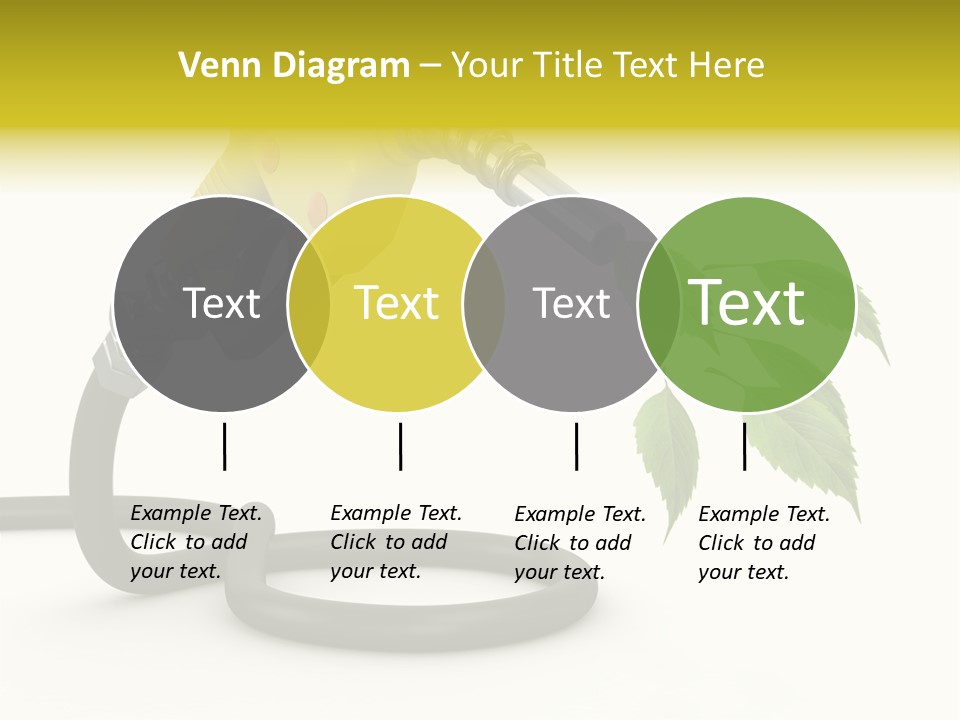 Venn Diagram – Your Title Text Here

Text

Text

Text

Text

Example Text. Click to add your text.

Example Text. Click to add your text.

Example Text. Click to add your text.

Example Text. Click to add your text.